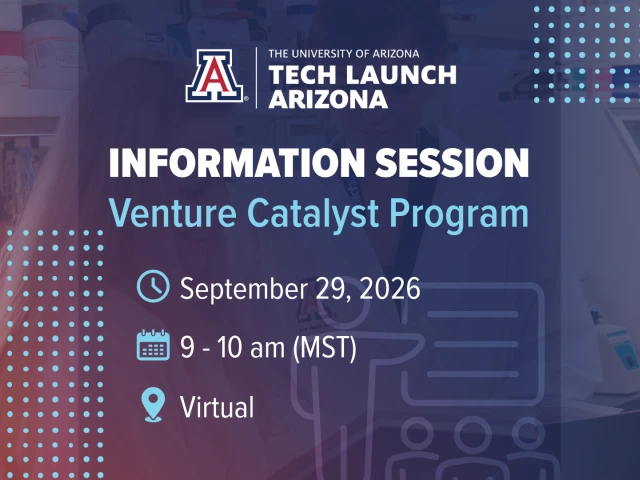 A
THE UNIVERSITY OF ARIZONA
TECH LAUNCH ARIZONA

INFORMATION SESSION
Venture Catalyst Program

September 29, 2026

9 - 10 am (MST)

Virtual